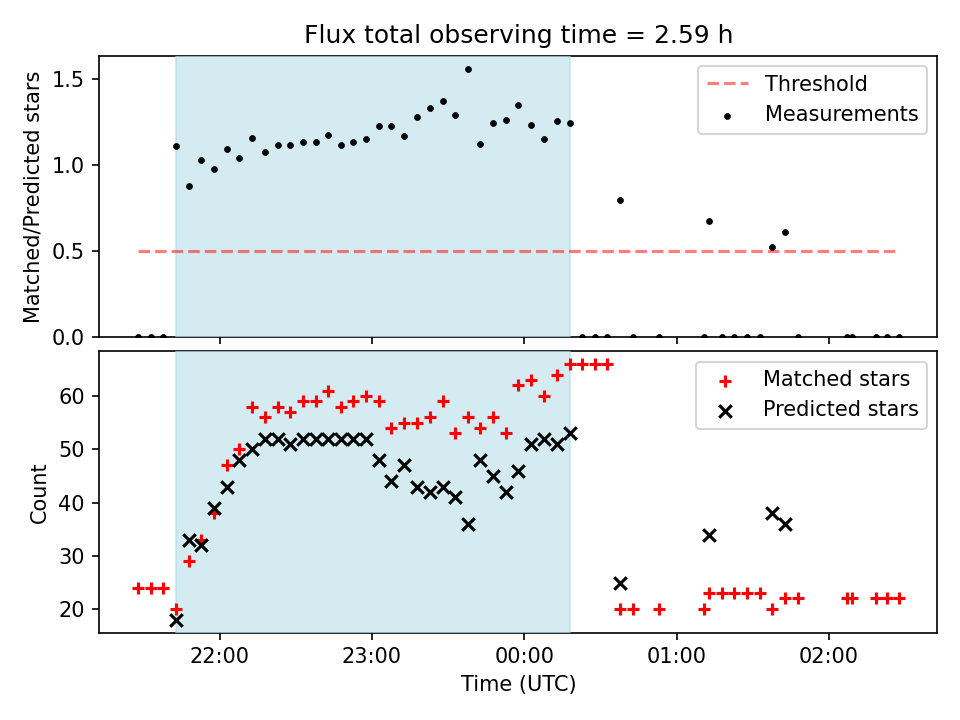 Flux total observing time = 2.59 h

Matched/Predicted stars

1.5
1.0
0.5
0.0

Threshold
Measurements

Count

60
50
40
30
20

Matched stars
Predicted stars

22:00
23:00
00:00
01:00
02:00

Time (UTC)